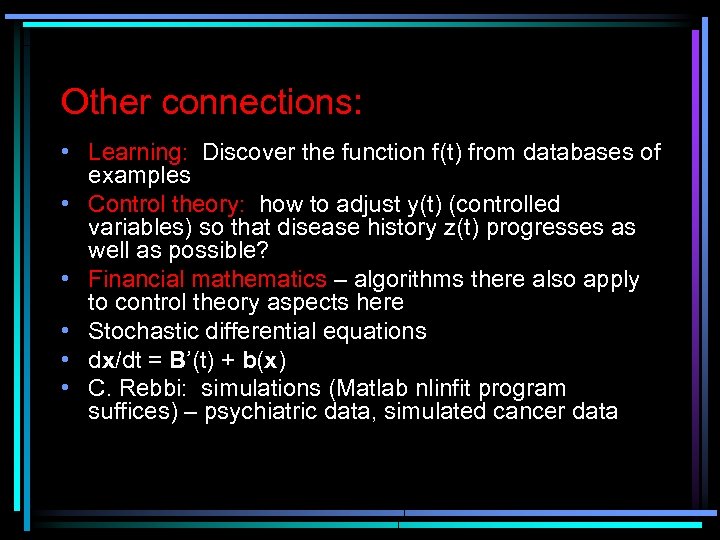 Other connections:

• Learning: Discover the function f(t) from databases of examples
• Control theory: how to adjust y(t) (controlled variables) so that disease history z(t) progresses as well as possible?
• Financial mathematics – algorithms there also apply to control theory aspects here
• Stochastic differential equations
• $d\mathbf{x}/dt = \mathbf{B}'(t) + \mathbf{b}(\mathbf{x})$
• C. Rebbi: simulations (Matlab nlinfit program suffices) – psychiatric data, simulated cancer data